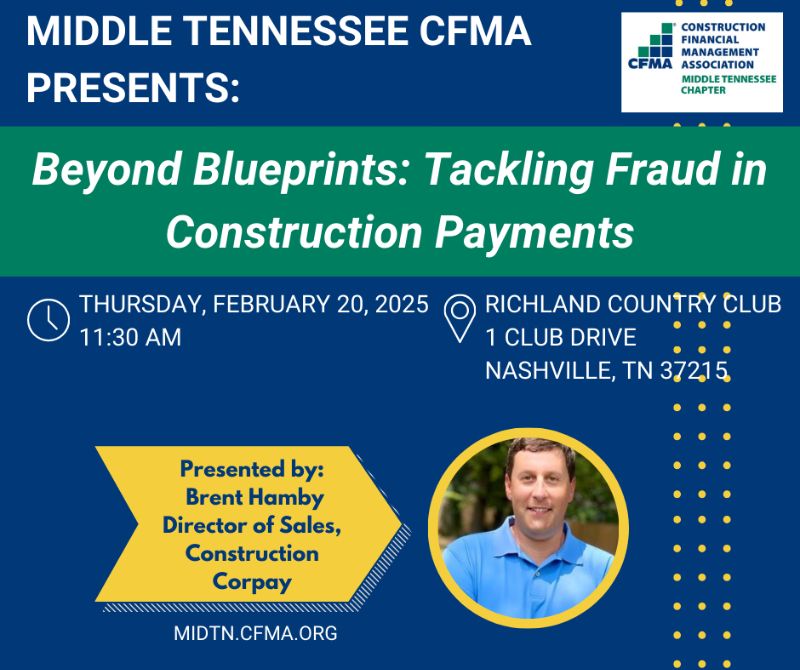 MIDDLE TENNESSEE CFMA PRESENTS:

CFMA CONSTRUCTION FINANCIAL MANAGEMENT ASSOCIATION MIDDLE TENNESSEE CHAPTER

Beyond Blueprints: Tackling Fraud in Construction Payments

THURSDAY, FEBRUARY 20, 2025
11:30 AM

RICHLAND COUNTRY CLUB
1 CLUB DRIVE
NASHVILLE, TN 37215

Presented by:
Brent Hamby
Director of Sales, Construction Corpay

MIDTN.CFMA.ORG